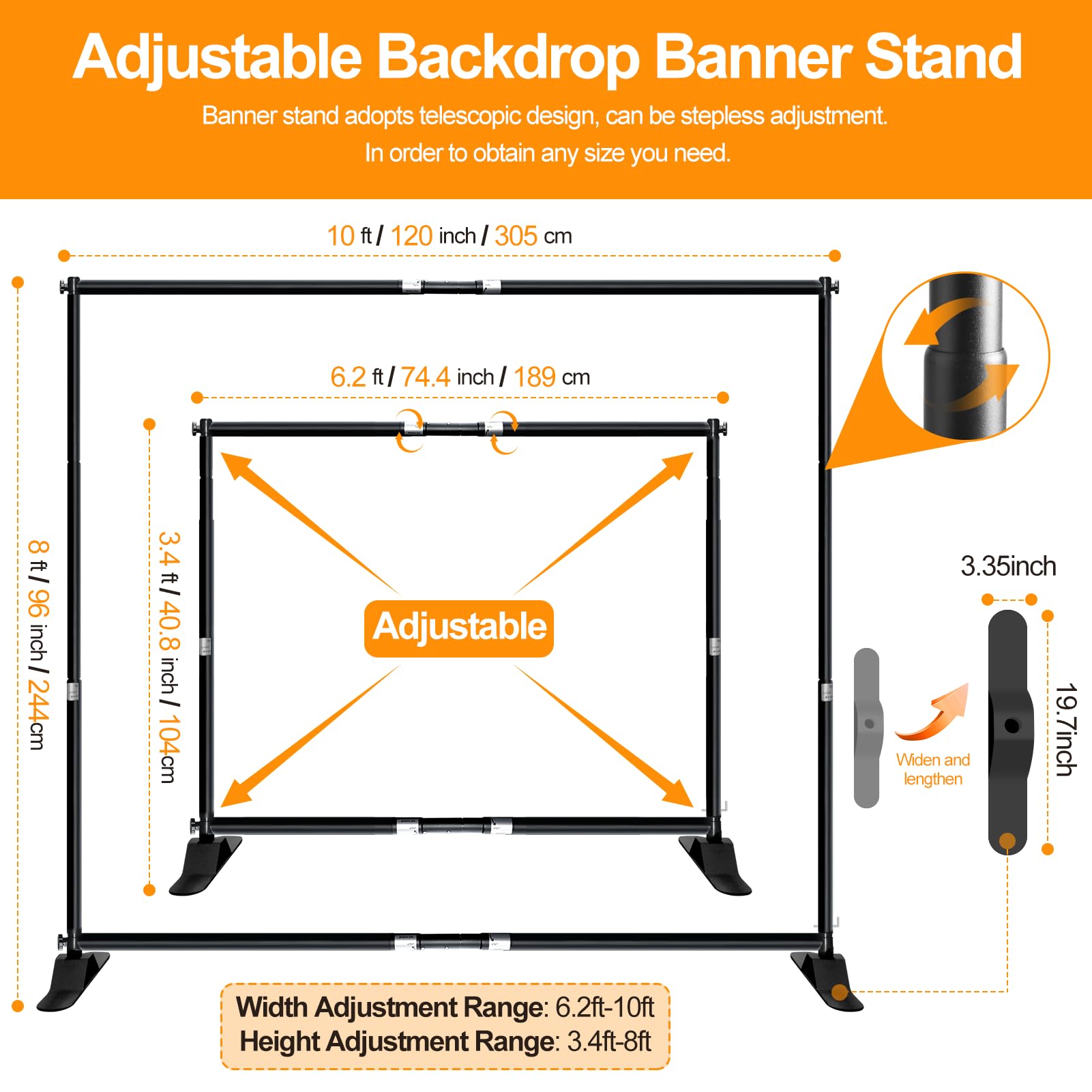 Adjustable Backdrop Banner Stand

Banner stand adopts telescopic design, can be stepless adjustment.
In order to obtain any size you need.

10 ft / 120 inch / 305 cm

6.2 ft / 74.4 inch / 189 cm

8 ft / 96 inch / 244cm

3.4 ft / 40.8 inch / 104cm

Adjustable

3.35inch

19.7inch

Widen and lengthen

Width Adjustment Range: 6.2ft-10ft
Height Adjustment Range: 3.4ft-8ft